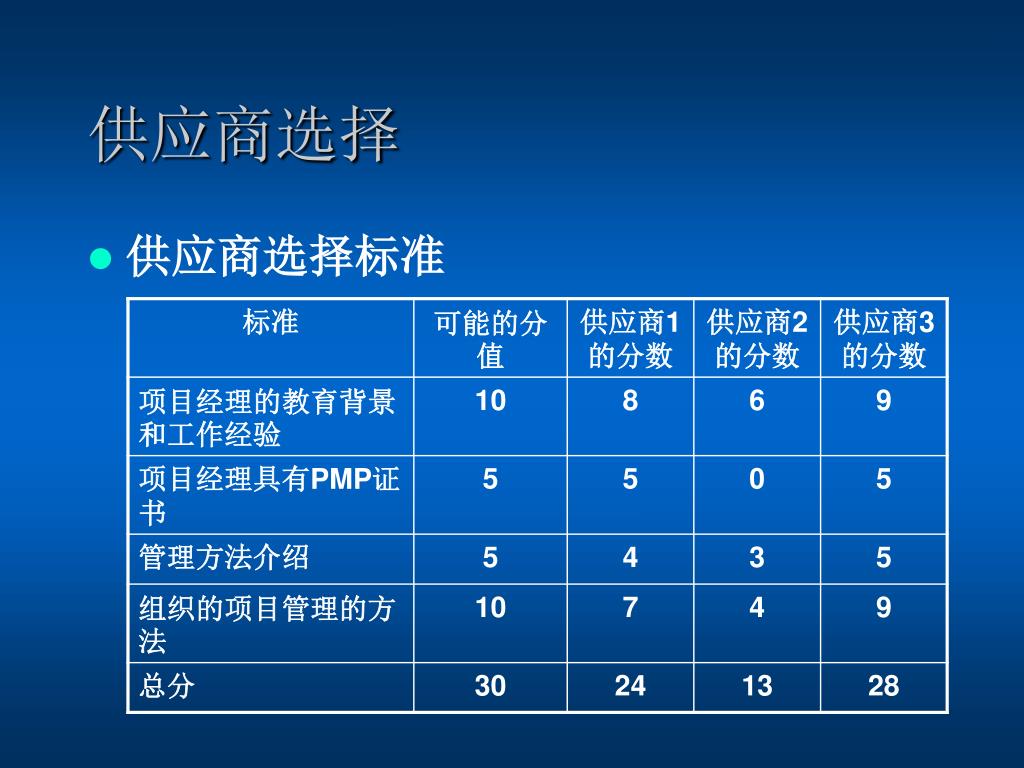 供应商选择

供应商选择标准

| 标准 | 可能的分值 | 供应商1的分数 | 供应商2的分数 | 供应商3的分数 |
|---|---|---|---|---|
| 项目经理的教育背景和工作经验 | 10 | 8 | 6 | 9 |
| 项目经理具有PMP证书 | 5 | 5 | 0 | 5 |
| 管理方法介绍 | 5 | 4 | 3 | 5 |
| 组织的项目管理的方法 | 10 | 7 | 4 | 9 |
| 总分 | 30 | 24 | 13 | 28 |